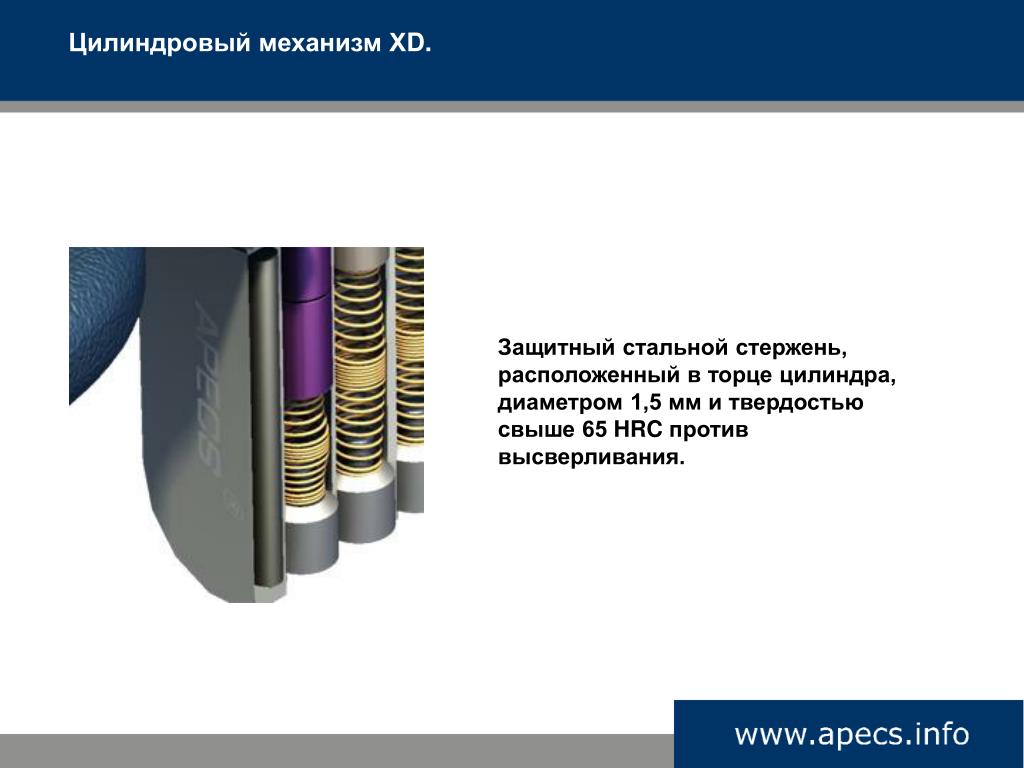 Цилиндровый механизм XD.

APECS

Защитный стальной стержень, расположенный в торце цилиндра, диаметром 1,5 мм и твердостью свыше 65 HRC против высверливания.

www.apecs.info